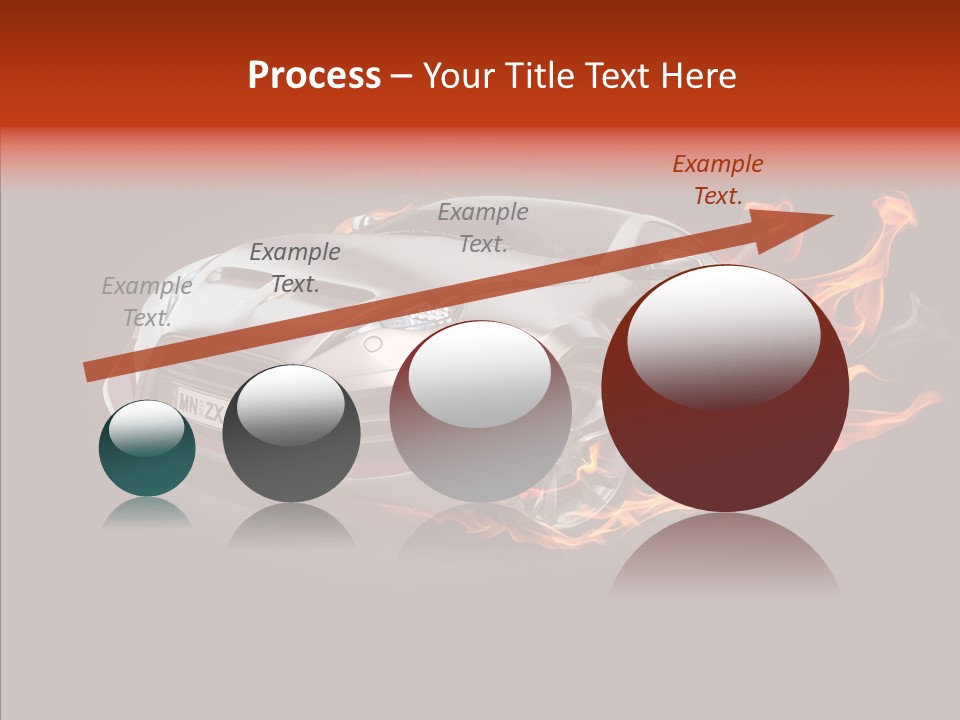 Process – Your Title Text Here

Example Text.

Example Text.

Example Text.

Example Text.

MN ZX